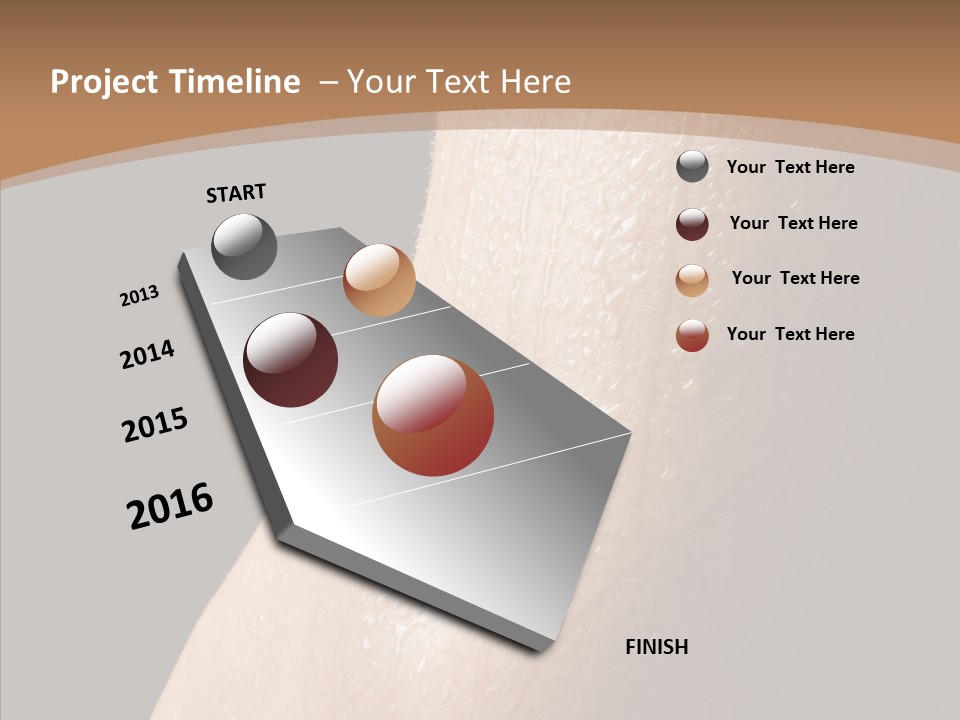 Project Timeline – Your Text Here

START

2013

2014

2015

2016

FINISH

Your Text Here

Your Text Here

Your Text Here

Your Text Here